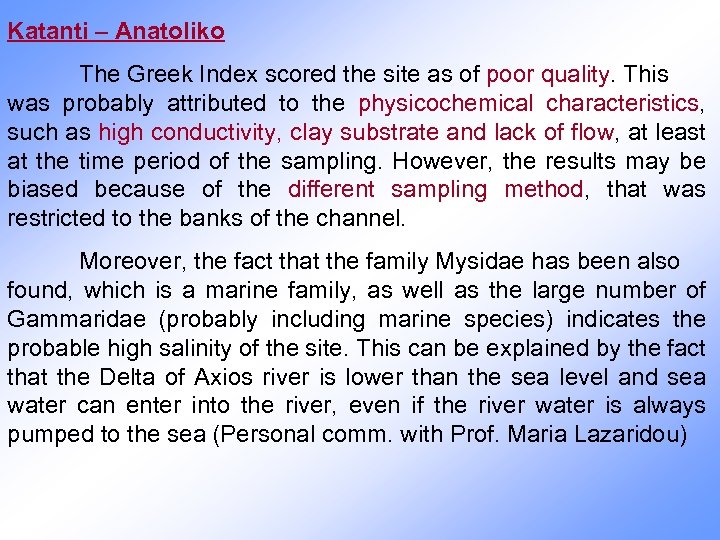 Katanti – Anatoliko

The Greek Index scored the site as of poor quality. This was probably attributed to the physicochemical characteristics, such as high conductivity, clay substrate and lack of flow, at least at the time period of the sampling. However, the results may be biased because of the different sampling method, that was restricted to the banks of the channel.

Moreover, the fact that the family Mysidae has been also found, which is a marine family, as well as the large number of Gammaridae (probably including marine species) indicates the probable high salinity of the site. This can be explained by the fact that the Delta of Axios river is lower than the sea level and sea water can enter into the river, even if the river water is always pumped to the sea (Personal comm. with Prof. Maria Lazaridou)